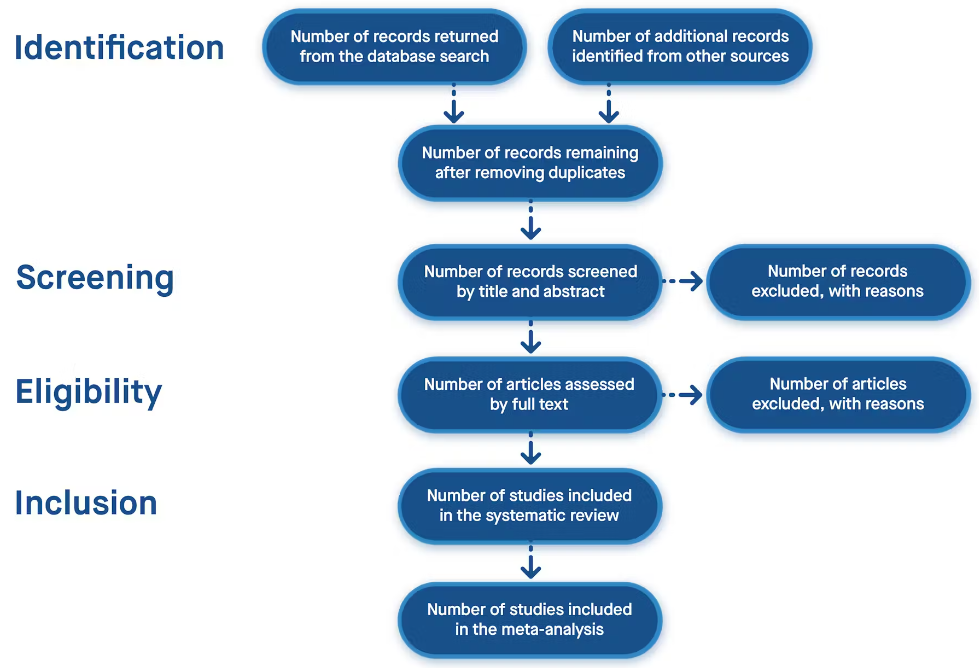 Identification

Number of records returned from the database search

Number of additional records identified from other sources

Number of records remaining after removing duplicates

Screening

Number of records screened by title and abstract

Number of records excluded, with reasons

Eligibility

Number of articles assessed by full text

Number of articles excluded, with reasons

Inclusion

Number of studies included in the systematic review

Number of studies included in the meta-analysis